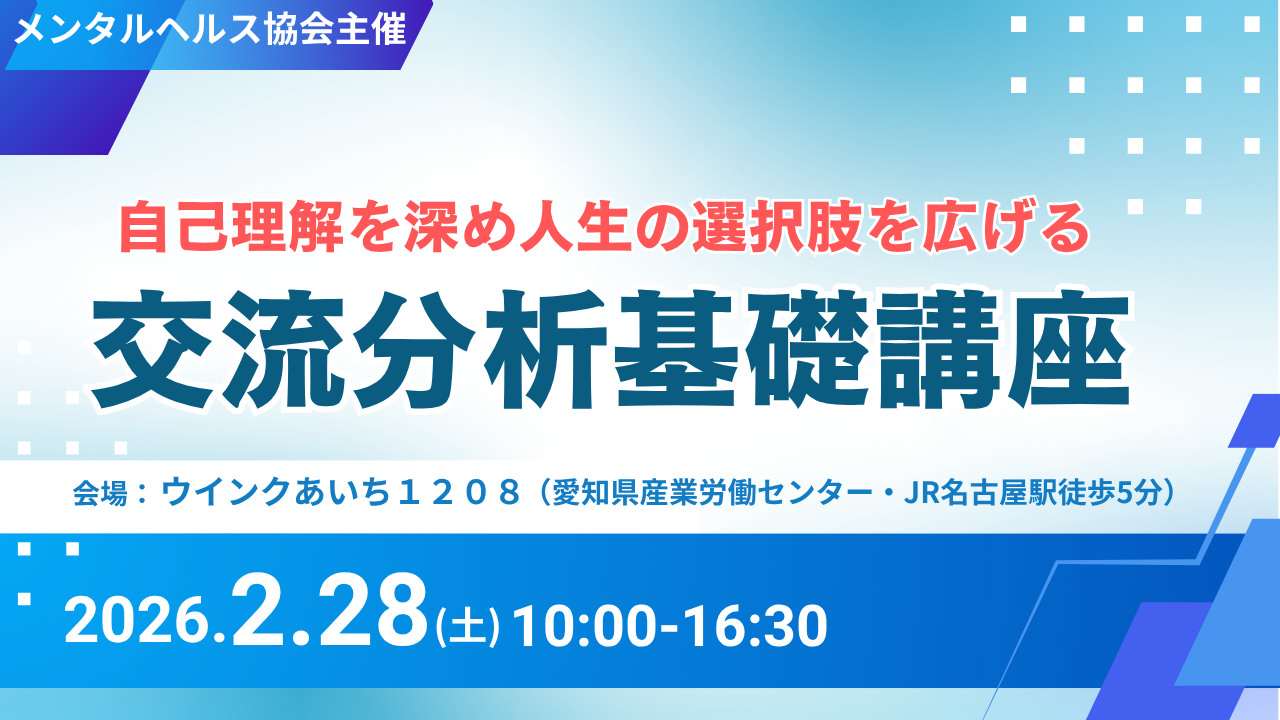 メンタルヘルス協会主催

自己理解を深め人生の選択肢を広げる

交流分析基礎講座

会場：ウインクあいち１２０８（愛知県産業労働センター・JR名古屋駅徒歩5分）

2026.2.28(土) 10:00-16:30